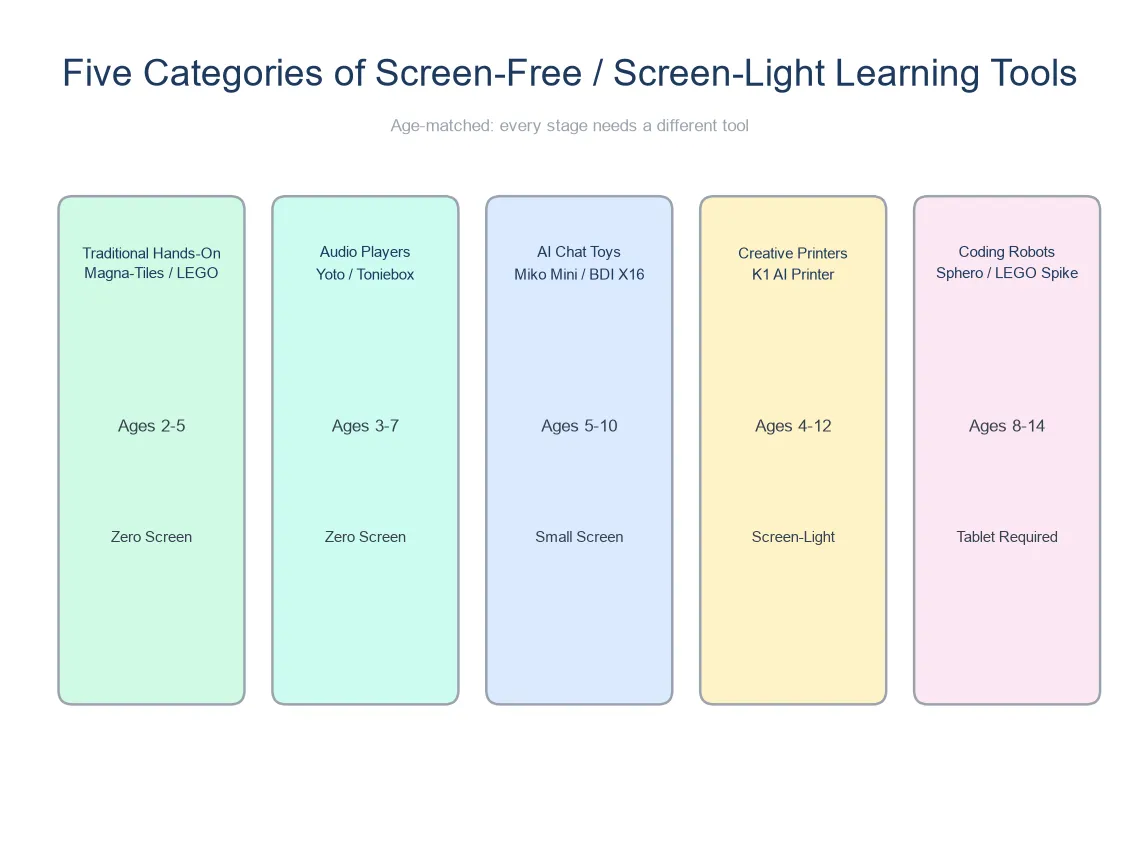 Five Categories of Screen-Free / Screen-Light Learning Tools

Age-matched: every stage needs a different tool

Traditional Hands-On
Magna-Tiles / LEGO

Ages 2-5

Zero Screen

Audio Players
Yoto / Toniebox

Ages 3-7

Zero Screen

AI Chat Toys
Miko Mini / BDI X16

Ages 5-10

Small Screen

Creative Printers
K1 AI Printer

Ages 4-12

Screen-Light

Coding Robots
Sphero / LEGO Spike

Ages 8-14

Tablet Required